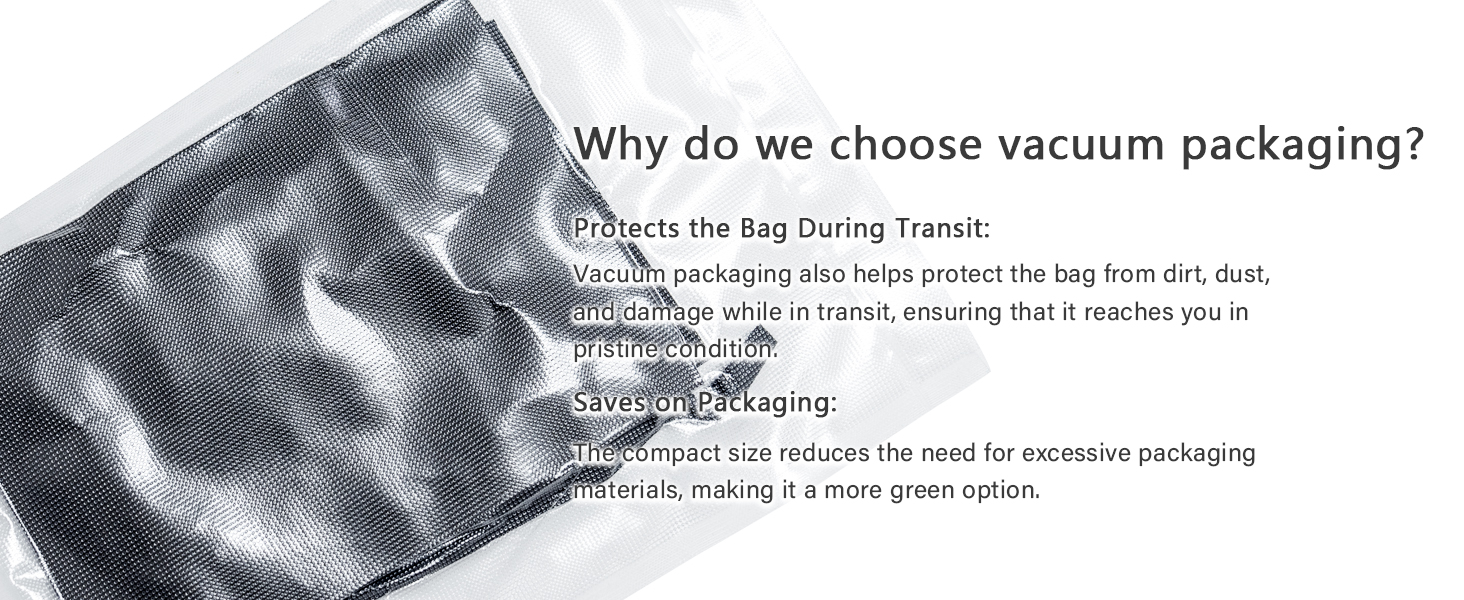 Why do we choose vacuum packaging?

Protects the Bag During Transit:

Vacuum packaging also helps protect the bag from dirt, dust, and damage while in transit, ensuring that it reaches you in pristine condition.

Saves on Packaging:

The compact size reduces the need for excessive packaging materials, making it a more green option.